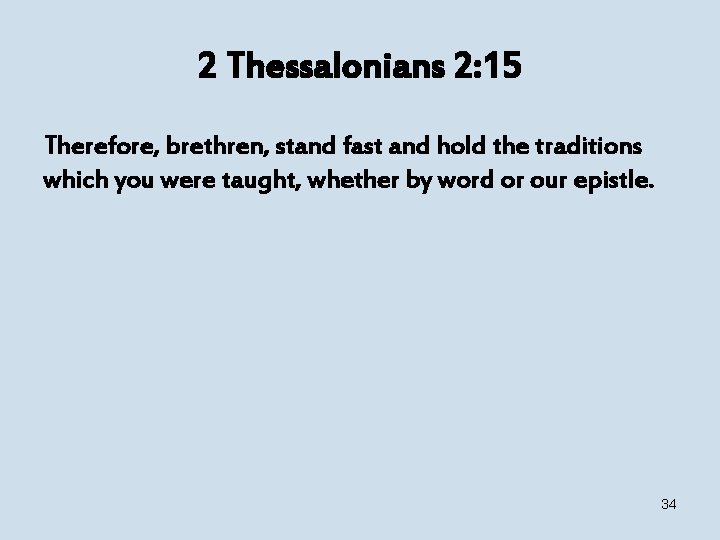 2 Thessalonians 2:15

Therefore, brethren, stand fast and hold the traditions which you were taught, whether by word or our epistle.

34